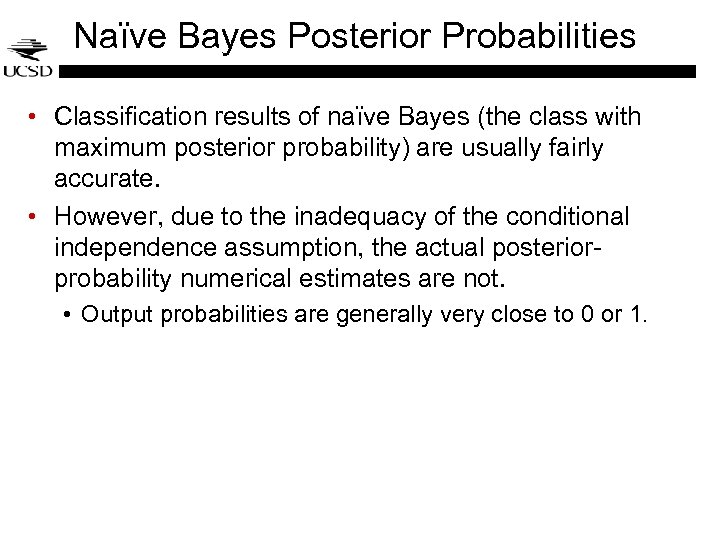 UCSD

Naïve Bayes Posterior Probabilities

• Classification results of naïve Bayes (the class with maximum posterior probability) are usually fairly accurate.

• However, due to the inadequacy of the conditional independence assumption, the actual posterior-probability numerical estimates are not.

• Output probabilities are generally very close to 0 or 1.